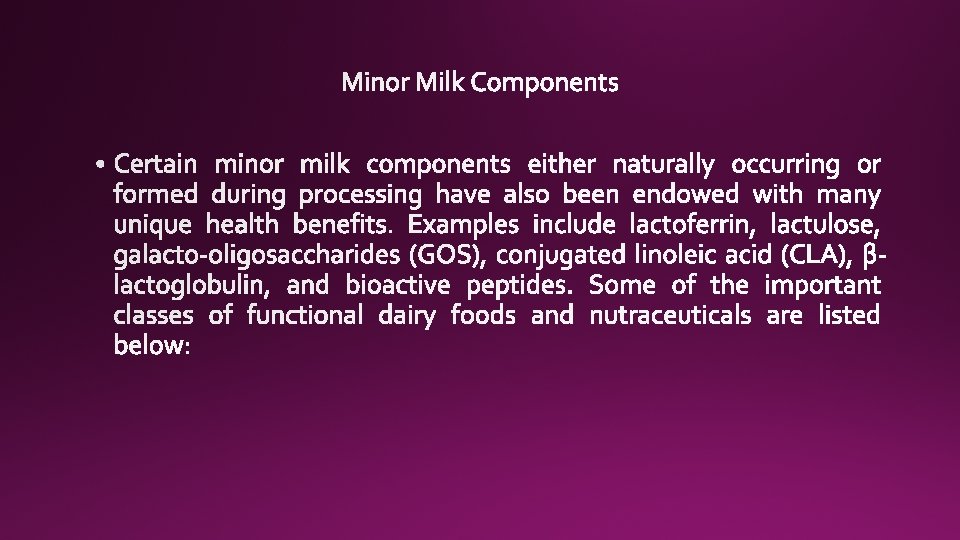 Minor Milk Components

• Certain minor milk components either naturally occurring or formed during processing have also been endowed with many unique health benefits. Examples include lactoferrin, lactulose, galacto-oligosaccharides (GOS), conjugated linoleic acid (CLA), β-lactoglobulin, and bioactive peptides. Some of the important classes of functional dairy foods and nutraceuticals are listed below: